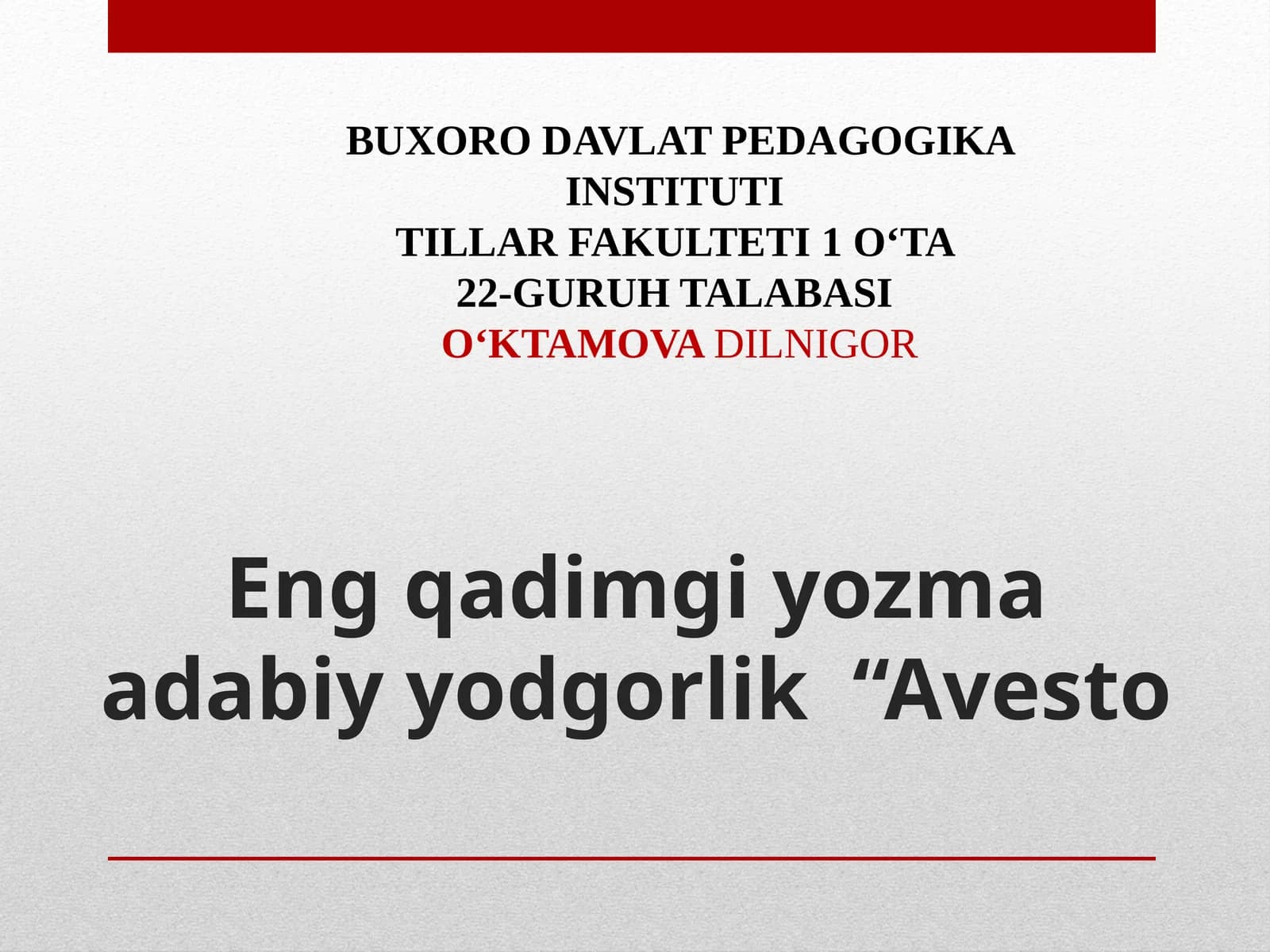 BUXORO DAVLAT PEDAGOGIKA INSTITUTI
TILLAR FAKULTETI 1 O‘TA
22-GURUH TALABASI
O‘KTAMOVA DILNIGOR

Eng qadimgi yozma adabiy yodgorlik “Avesto